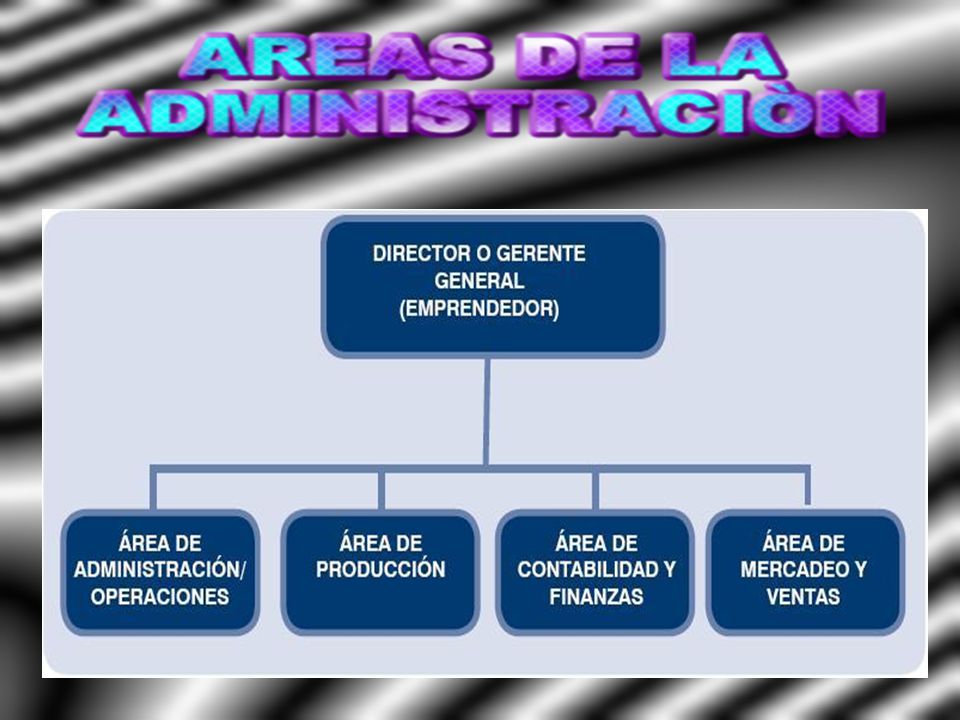 AREAS DE LA ADMINISTRACIÒN

DIRECTOR O GERENTE GENERAL (EMPRENDEDOR)

ÁREA DE ADMINISTRACIÓN/ OPERACIONES

ÁREA DE PRODUCCIÓN

ÁREA DE CONTABILIDAD Y FINANZAS

ÁREA DE MERCADEO Y VENTAS